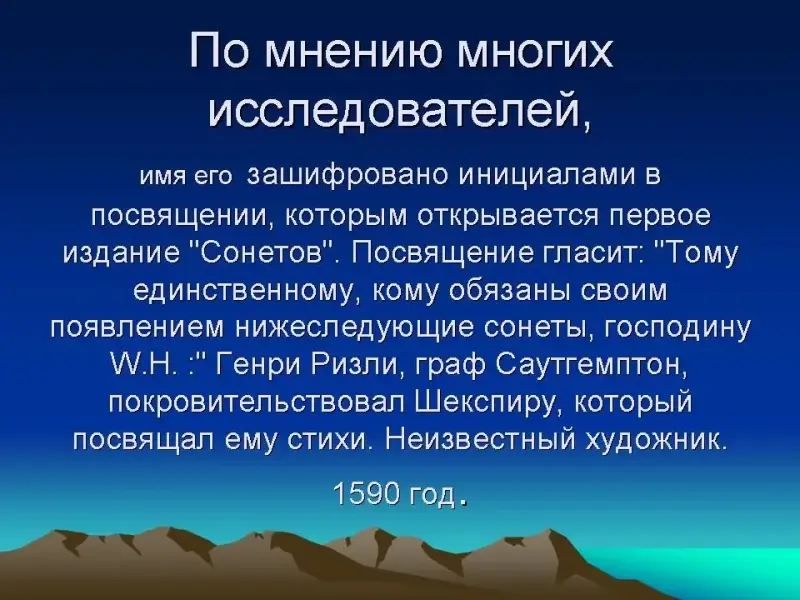 По мнению многих исследователей,

имя его зашифровано инициалами в посвящении, которым открывается первое издание "Сонетов". Посвящение гласит: "Тому единственному, кому обязаны своим появлением нижеследующие сонеты, господину W.H. :" Генри Ризли, граф Саутгемптон, покровительствовал Шекспиру, который посвящал ему стихи. Неизвестный художник.

1590 год.